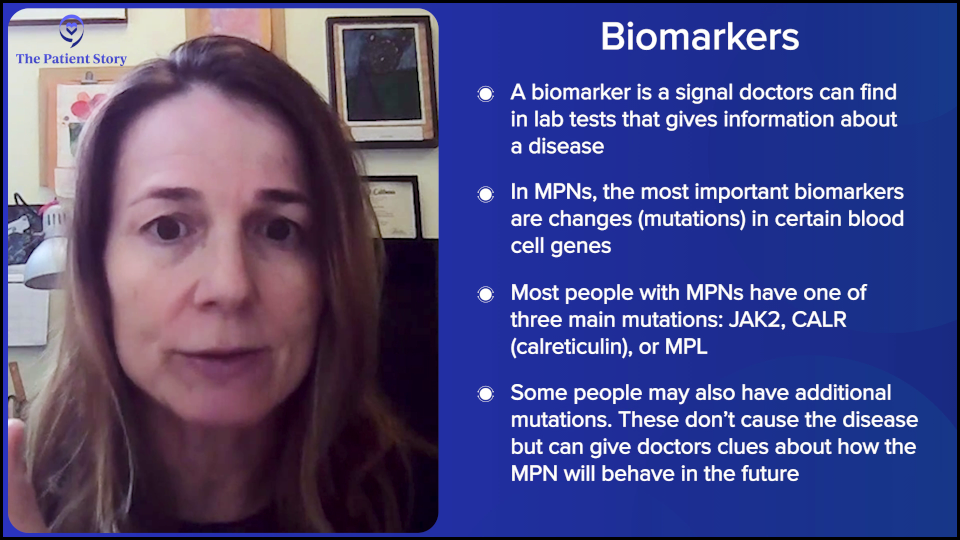 The Patient Story

Biomarkers

A biomarker is a signal doctors can find in lab tests that gives information about a disease

In MPNs, the most important biomarkers are changes (mutations) in certain blood cell genes

Most people with MPNs have one of three main mutations: JAK2, CALR (calreticulin), or MPL

Some people may also have additional mutations. These don't cause the disease but can give doctors clues about how the MPN will behave in the future